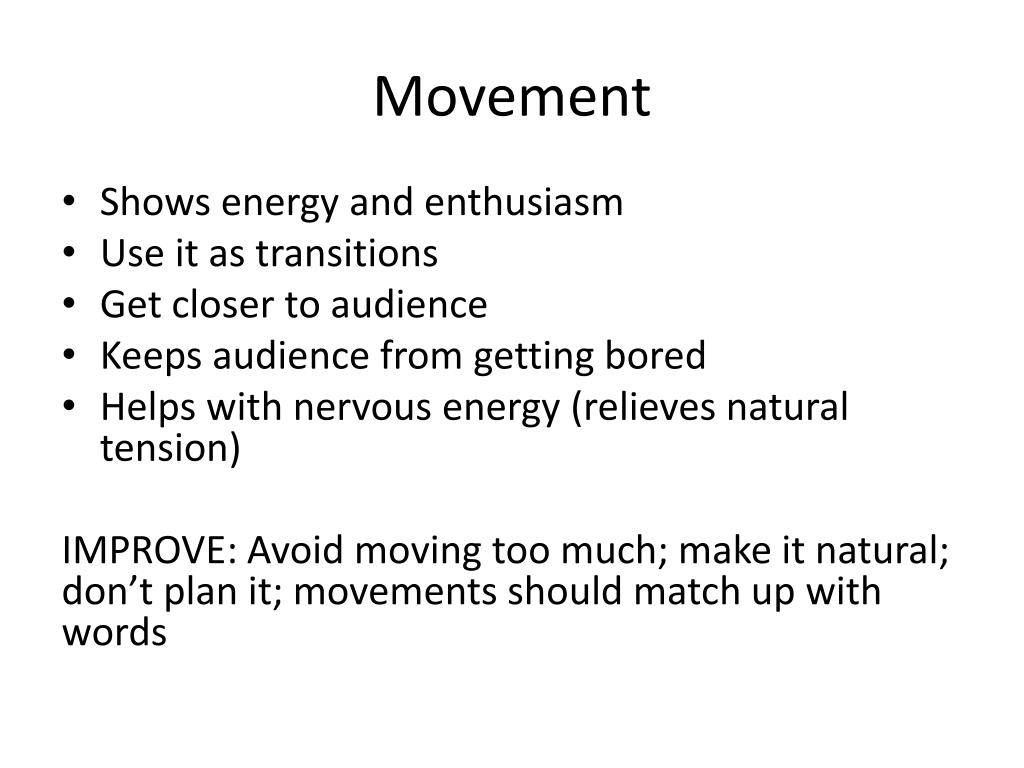 Movement

• Shows energy and enthusiasm
• Use it as transitions
• Get closer to audience
• Keeps audience from getting bored
• Helps with nervous energy (relieves natural tension)

IMPROVE: Avoid moving too much; make it natural; don't plan it; movements should match up with words